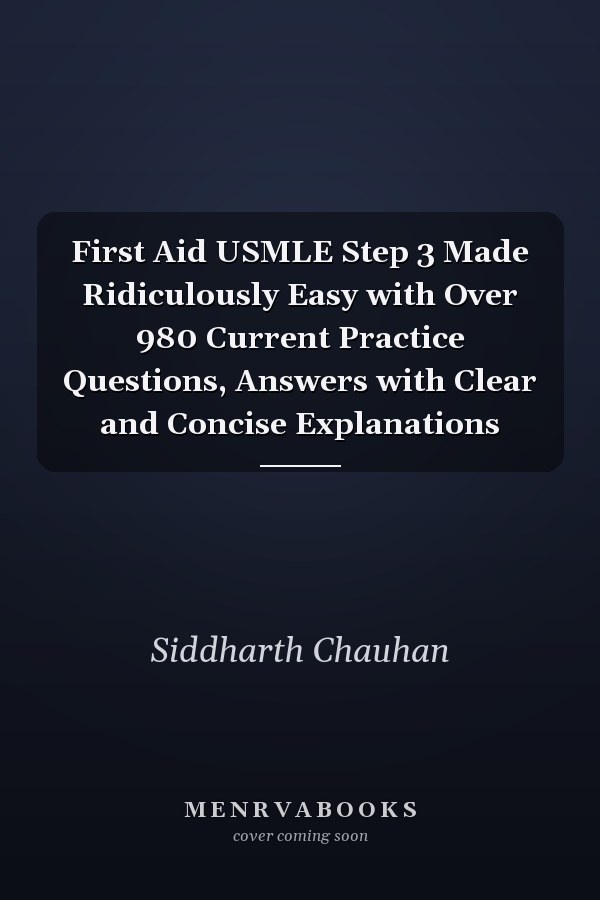 First Aid USMLE Step 3 Made Ridiculously Easy with Over 980 Current Practice Questions, Answers with Clear and Concise Explanations

Siddharth Chauhan

MENRVABOOKS
cover coming soon